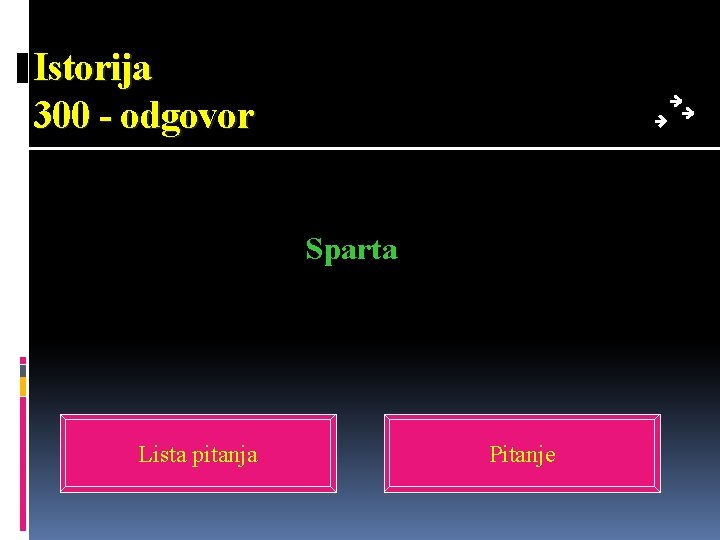 Istorija
300 - odgovor

Sparta

Lista pitanja

Pitanje